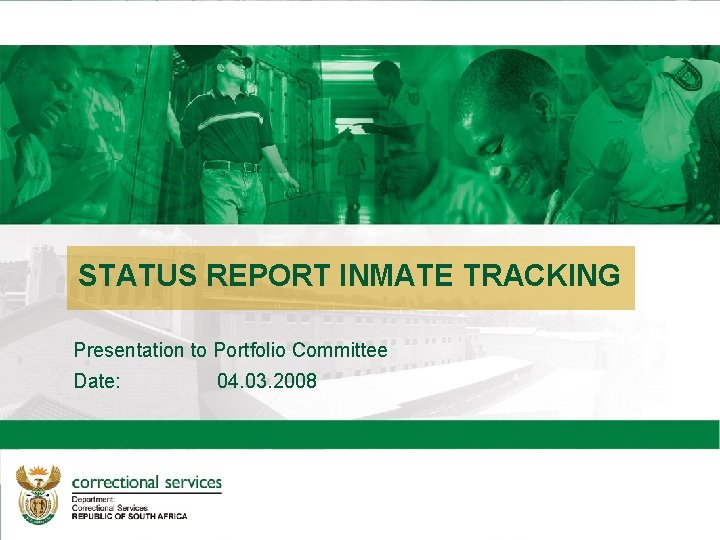 STATUS REPORT INMATE TRACKING

Presentation to Portfolio Committee
Date: 04.03.2008

correctional services
Department:
Correctional Services
REPUBLIC OF SOUTH AFRICA